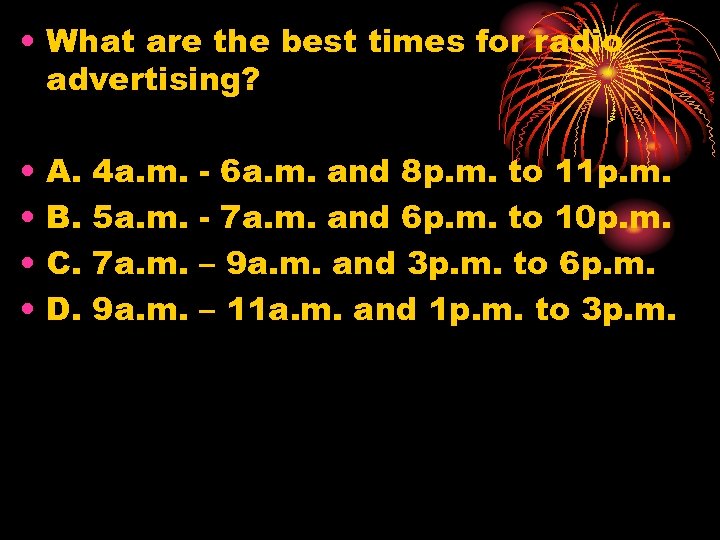 • What are the best times for radio advertising?

• A. 4a.m. - 6a.m. and 8p.m. to 11p.m.
• B. 5a.m. - 7a.m. and 6p.m. to 10p.m.
• C. 7a.m. – 9a.m. and 3p.m. to 6p.m.
• D. 9a.m. – 11a.m. and 1p.m. to 3p.m.